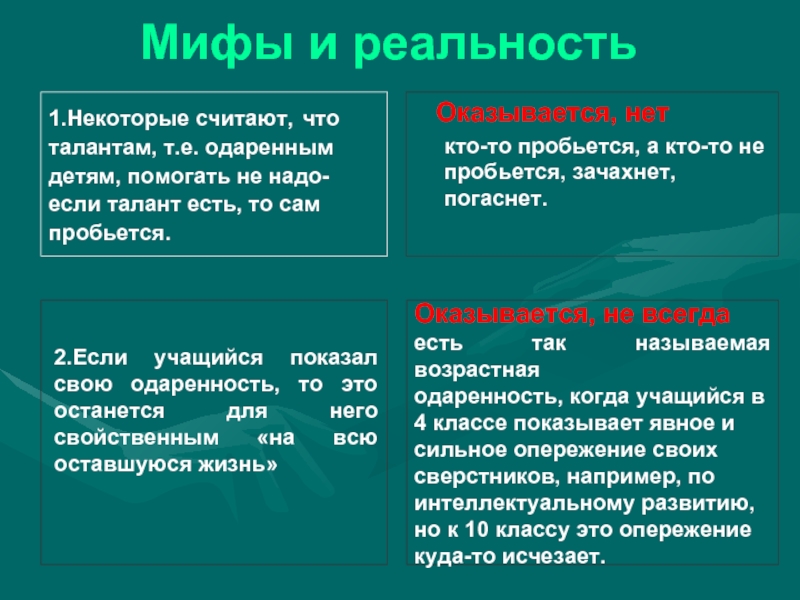 Мифы и реальность

1.Некоторые считают, что талантам, т.е. одаренным детям, помогать не надо- если талант есть, то сам пробьется.

Оказывается, нет

кто-то пробьется, а кто-то не пробьется, зачахнет, погаснет.

2.Если учащийся показал свою одаренность, то это останется для него свойственным «на всю оставшуюся жизнь»

Оказывается, не всегда

есть так называемая возрастная одаренность, когда учащийся в 4 классе показывает явное и сильное опережение своих сверстников, например, по интеллектуальному развитию, но к 10 классу это опережение куда-то исчезает.